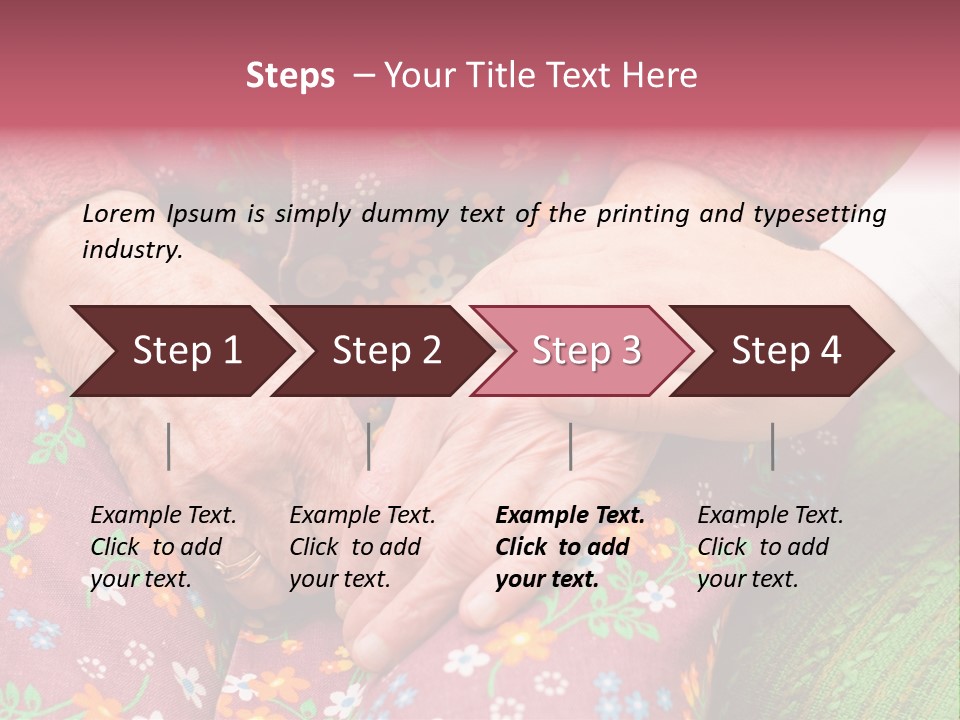 Steps – Your Title Text Here

Lorem Ipsum is simply dummy text of the printing and typesetting industry.

Step 1

Step 2

Step 3

Step 4

Example Text. Click to add your text.

Example Text. Click to add your text.

Example Text. Click to add your text.

Example Text. Click to add your text.